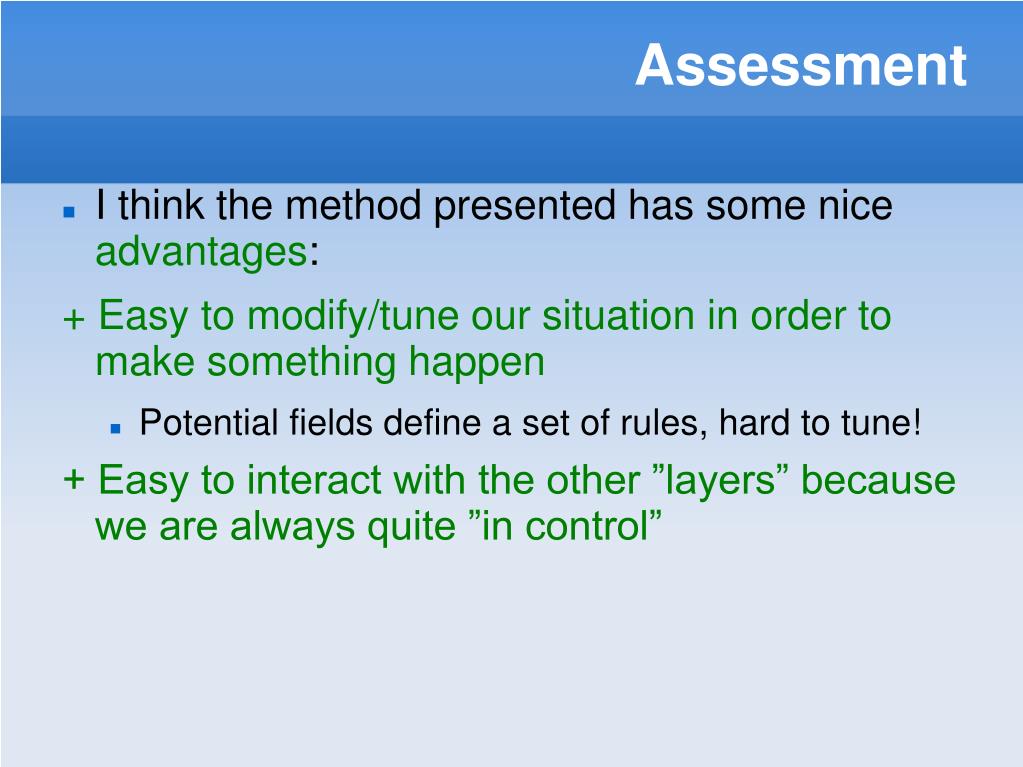 Assessment

I think the method presented has some nice advantages:

+ Easy to modify/tune our situation in order to make something happen

Potential fields define a set of rules, hard to tune!

+ Easy to interact with the other ”layers” because we are always quite ”in control”